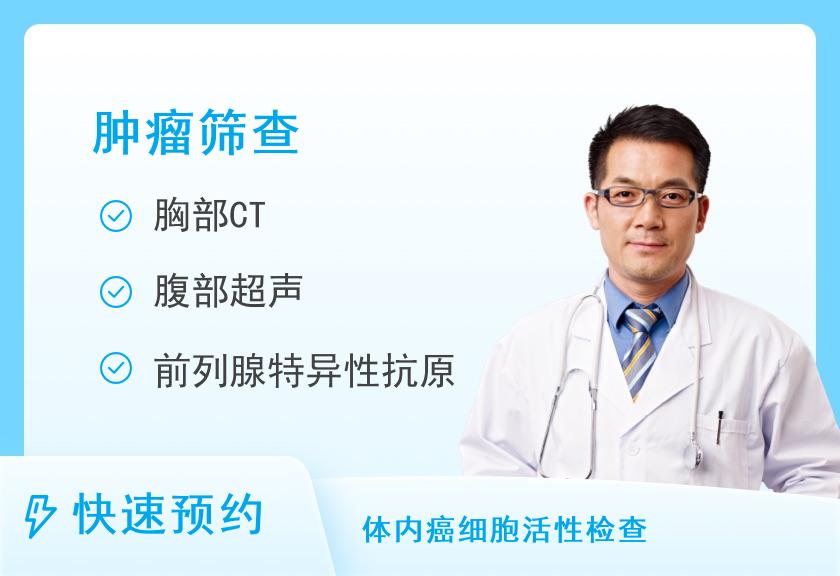 肿瘤筛查

胸部CT

腹部超声

前列腺特异性抗原

快速预约

体内癌细胞活性检查